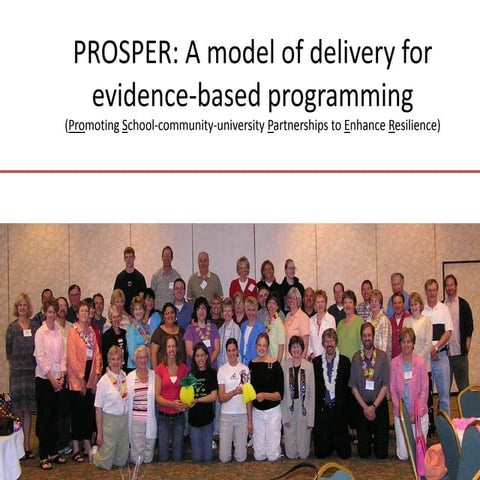 PROSPER: A model of delivery for evidence-based programming

(Promoting School-community-university Partnerships to Enhance Resilience)